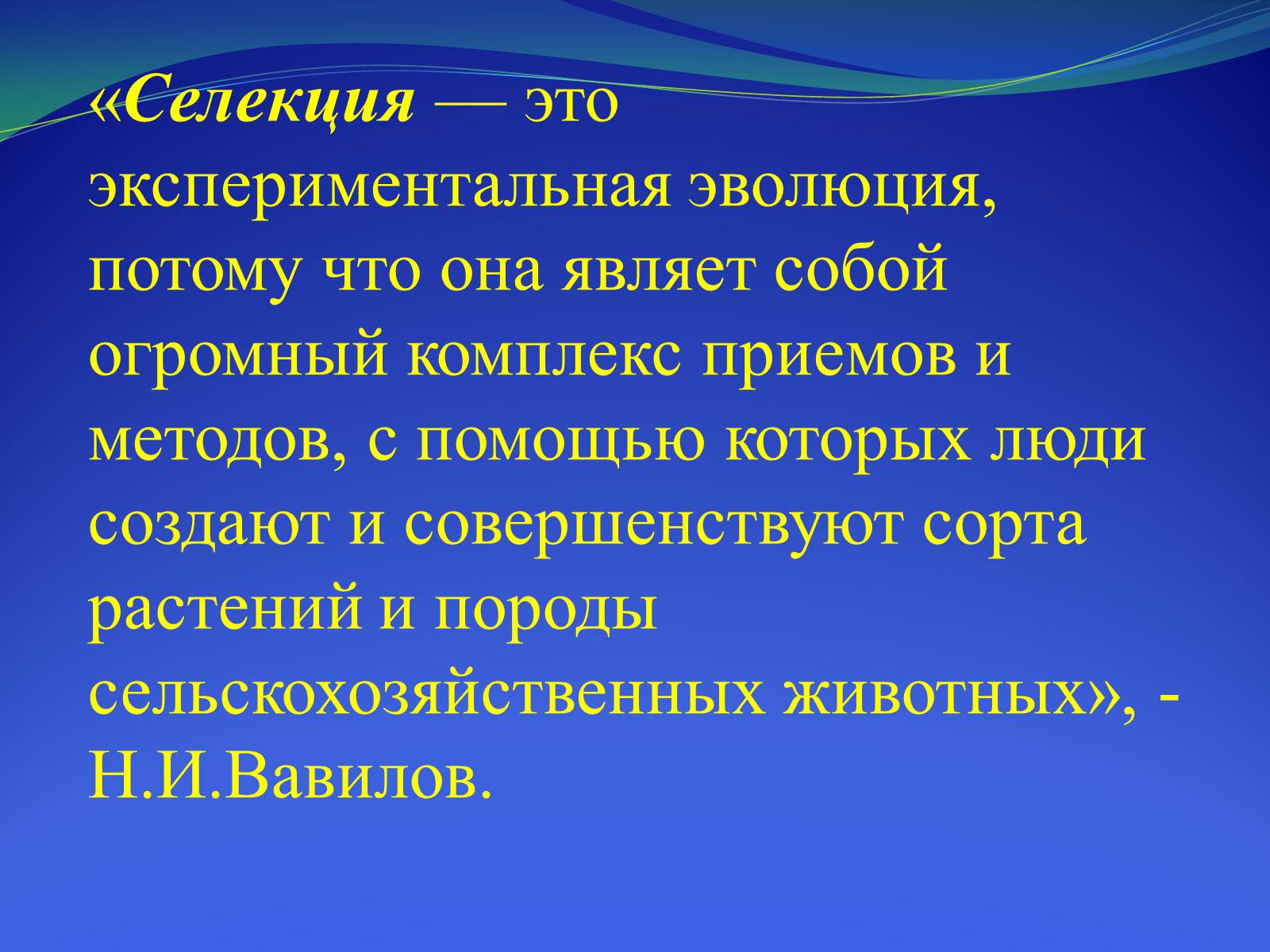 «Селекция — это экспериментальная эволюция, потому что она являет собой огромный комплекс приемов и методов, с помощью которых люди создают и совершенствуют сорта растений и породы сельскохозяйственных животных», - Н.И.Вавилов.